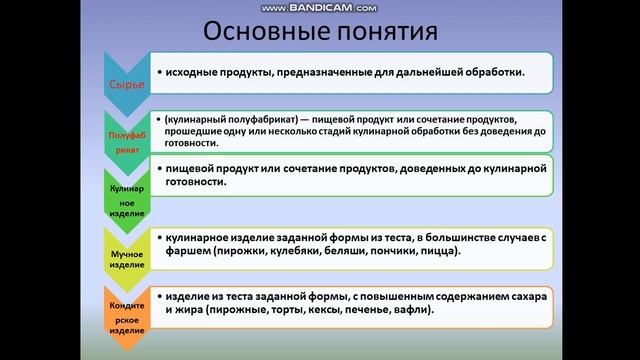 www.BANDICAM.com

Основные понятия

Сырье

• исходные продукты, предназначенные для дальнейшей обработки.

Полуфабрикат

• (кулинарный полуфабрикат) — пищевой продукт или сочетание продуктов, прошедшие одну или несколько стадий кулинарной обработки без доведения до готовности.

Кулинарное изделие

• пищевой продукт или сочетание продуктов, доведенных до кулинарной готовности.

Мучное изделие

• кулинарное изделие заданной формы из теста, в большинстве случаев с фаршем (пирожки, кулебяки, беляши, пончики, пицца).

Кондитерское изделие

• изделие из теста заданной формы, с повышенным содержанием сахара и жира (пирожные, торты, кексы, печенье, вафли).